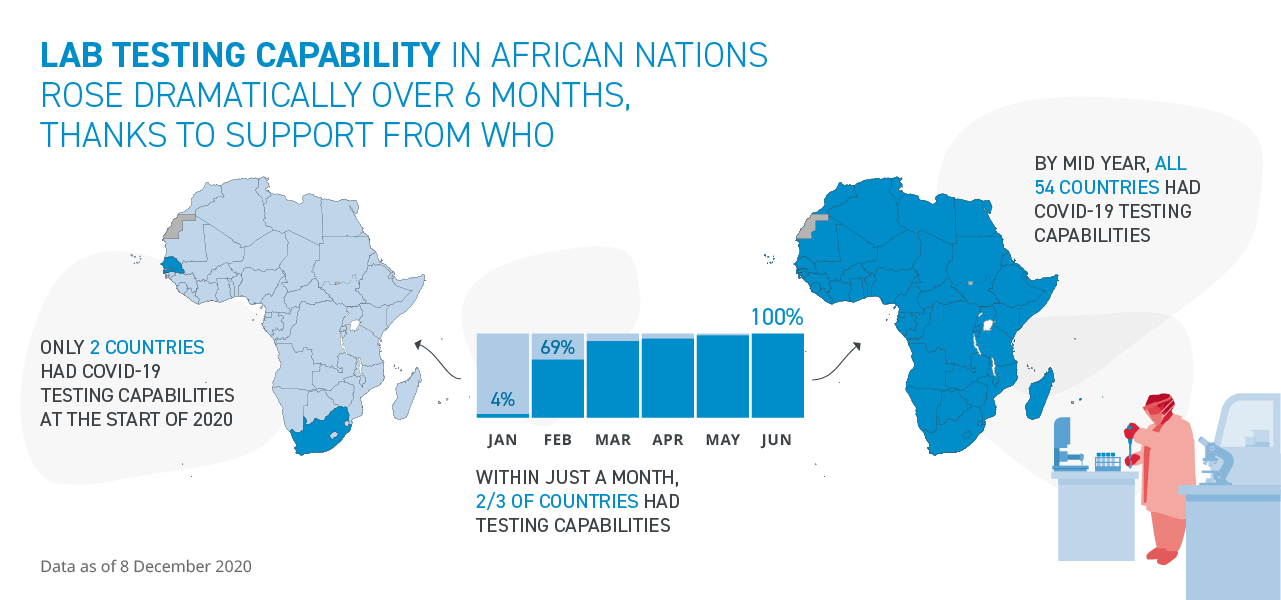 LAB TESTING CAPABILITY IN AFRICAN NATIONS ROSE DRAMATICALLY OVER 6 MONTHS, THANKS TO SUPPORT FROM WHO

ONLY 2 COUNTRIES HAD COVID-19 TESTING CAPABILITIES AT THE START OF 2020

4%

69%

100%

JAN FEB MAR APR MAY JUN

WITHIN JUST A MONTH, 2/3 OF COUNTRIES HAD TESTING CAPABILITIES

BY MID YEAR, ALL 54 COUNTRIES HAD COVID-19 TESTING CAPABILITIES

Data as of 8 December 2020